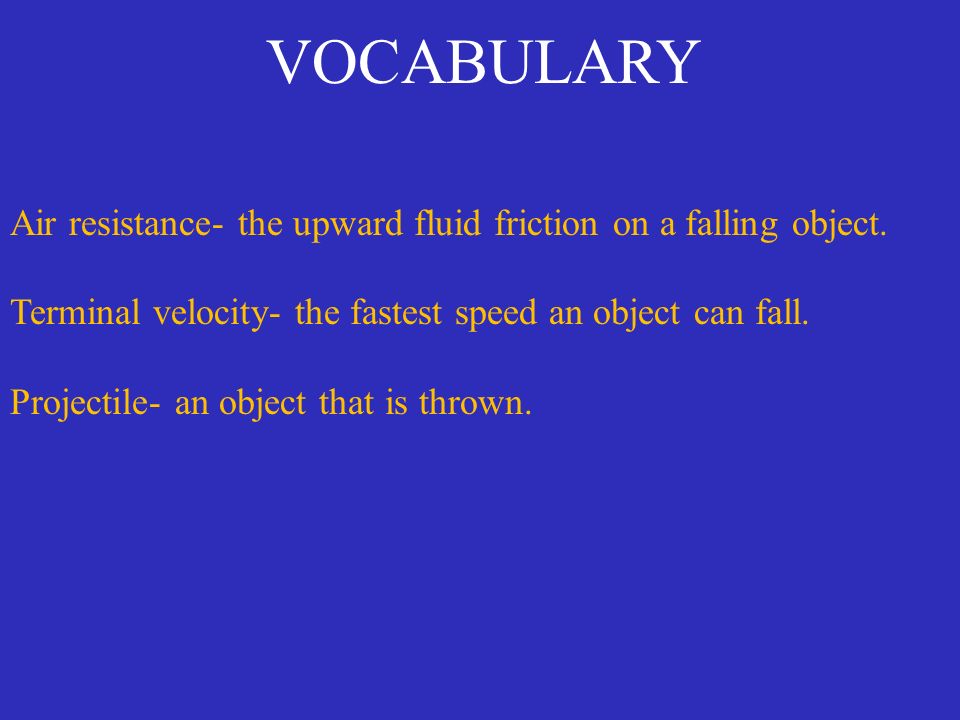 VOCABULARY

Air resistance- the upward fluid friction on a falling object.

Terminal velocity- the fastest speed an object can fall.

Projectile- an object that is thrown.